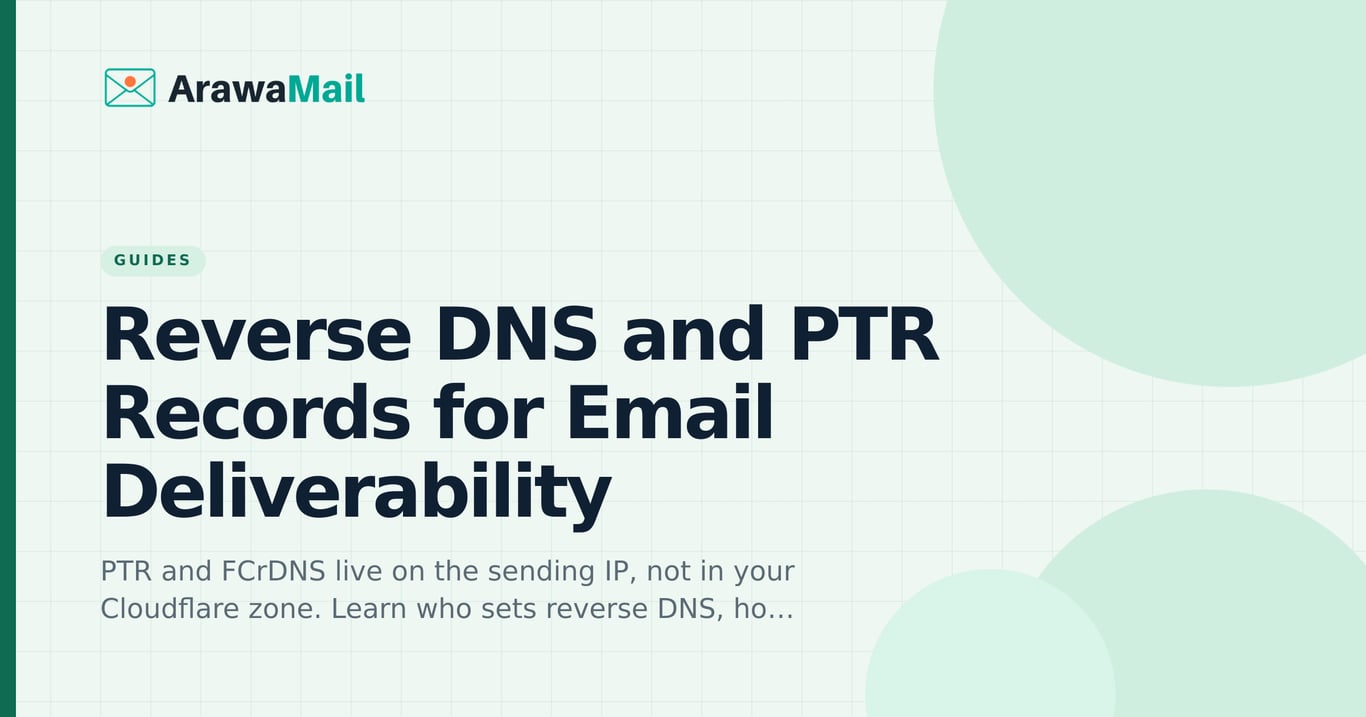 ArawaMail

GUIDES

Reverse DNS and PTR Records for Email Deliverability

PTR and FCrDNS live on the sending IP, not in your Cloudflare zone. Learn who sets reverse DNS, ho...